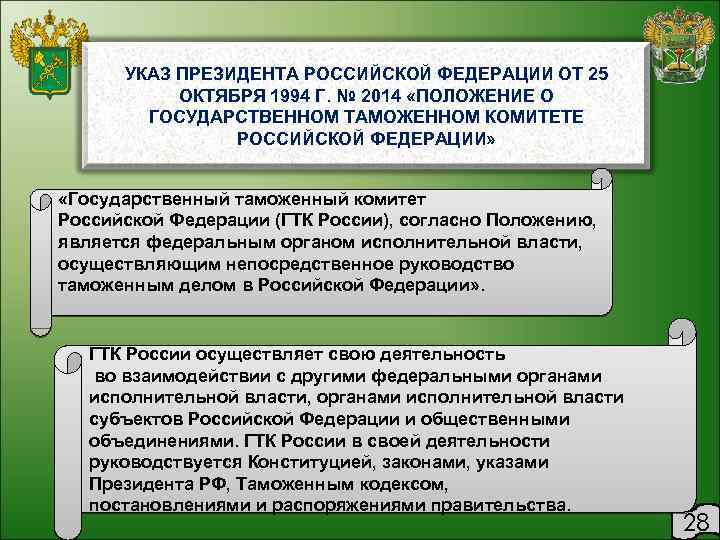 УКАЗ ПРЕЗИДЕНТА РОССИЙСКОЙ ФЕДЕРАЦИИ ОТ 25 ОКТЯБРЯ 1994 Г. № 2014 «ПОЛОЖЕНИЕ О ГОСУДАРСТВЕННОМ ТАМОЖЕННОМ КОМИТЕТЕ РОССИЙСКОЙ ФЕДЕРАЦИИ»

«Государственный таможенный комитет Российской Федерации (ГТК России), согласно Положению, является федеральным органом исполнительной власти, осуществляющим непосредственное руководство таможенным делом в Российской Федерации».

ГТК России осуществляет свою деятельность во взаимодействии с другими федеральными органами исполнительной власти, органами исполнительной власти субъектов Российской Федерации и общественными объединениями. ГТК России в своей деятельности руководствуется Конституцией, законами, указами Президента РФ, Таможенным кодексом, постановлениями и распоряжениями правительства.

28